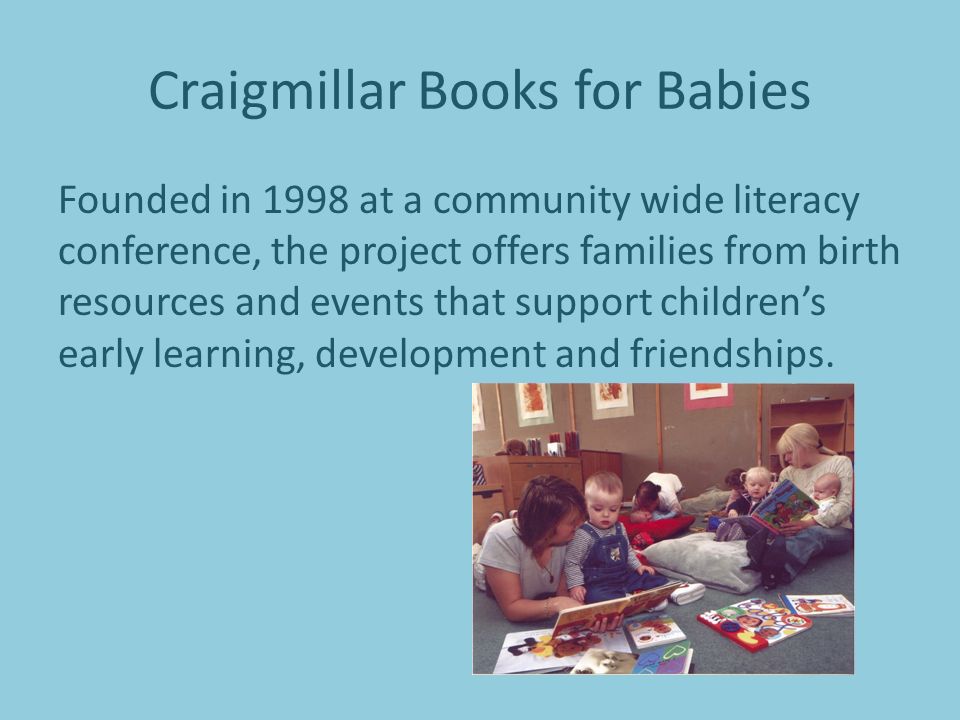 Craigmillar Books for Babies

Founded in 1998 at a community wide literacy conference, the project offers families from birth resources and events that support children's early learning, development and friendships.